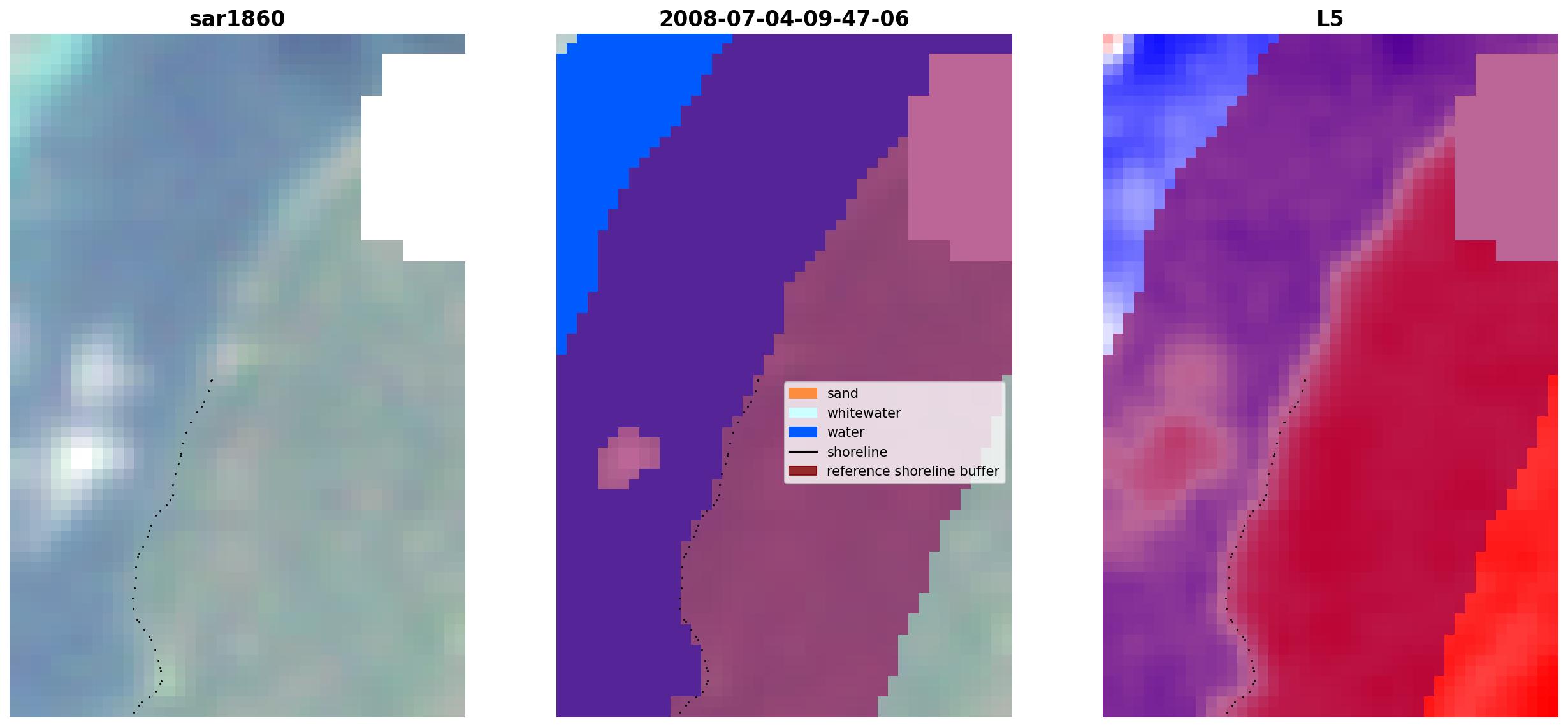 sar1860

2008-07-04-09-47-06

sand
whitewater
water
shoreline
reference shoreline buffer

L5